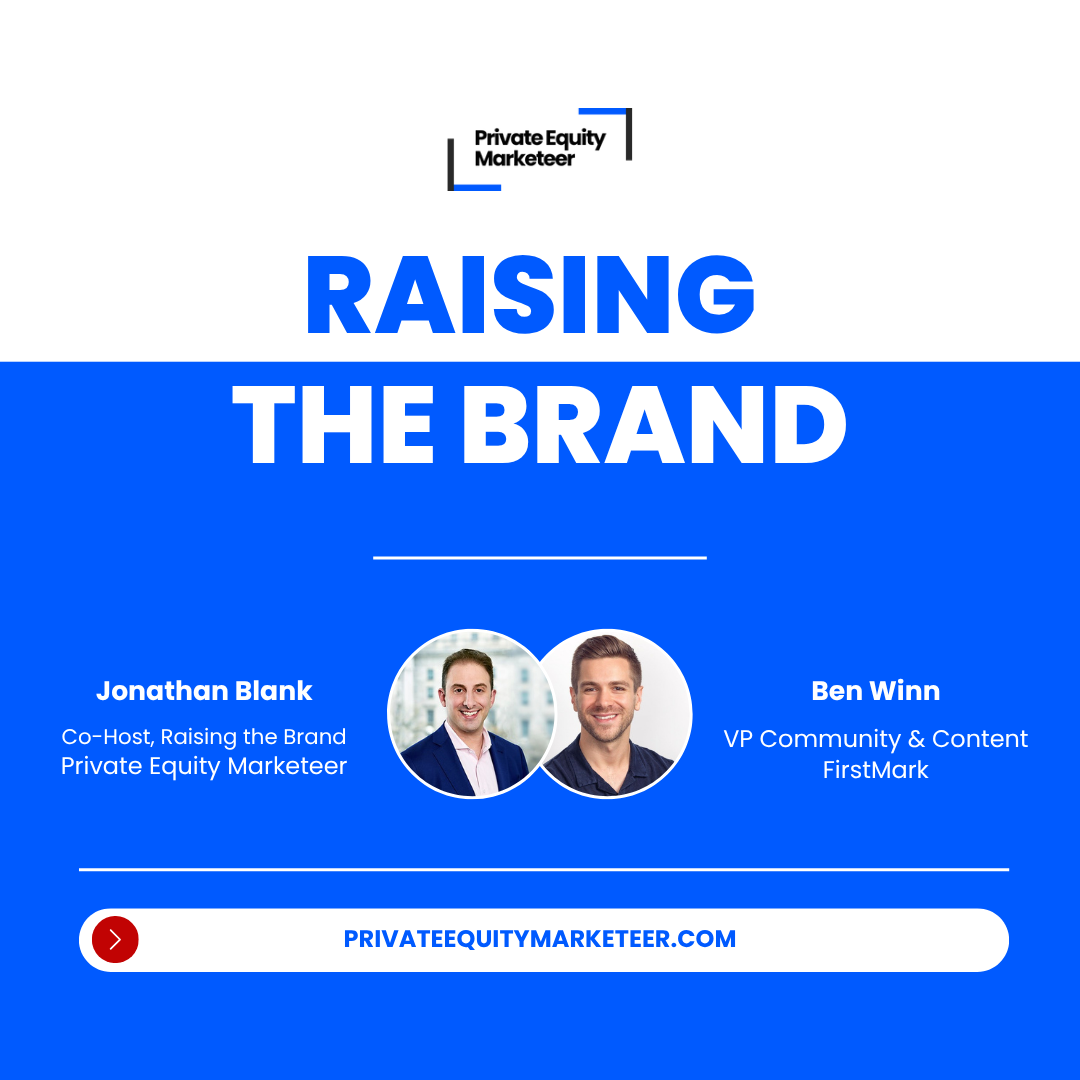 Private Equity Marketeer

RAISING THE BRAND

Jonathan Blank

Co-Host, Raising the Brand
Private Equity Marketeer

Ben Winn

VP Community & Content
FirstMark

PRIVATEEQUITYMARKETEER.COM